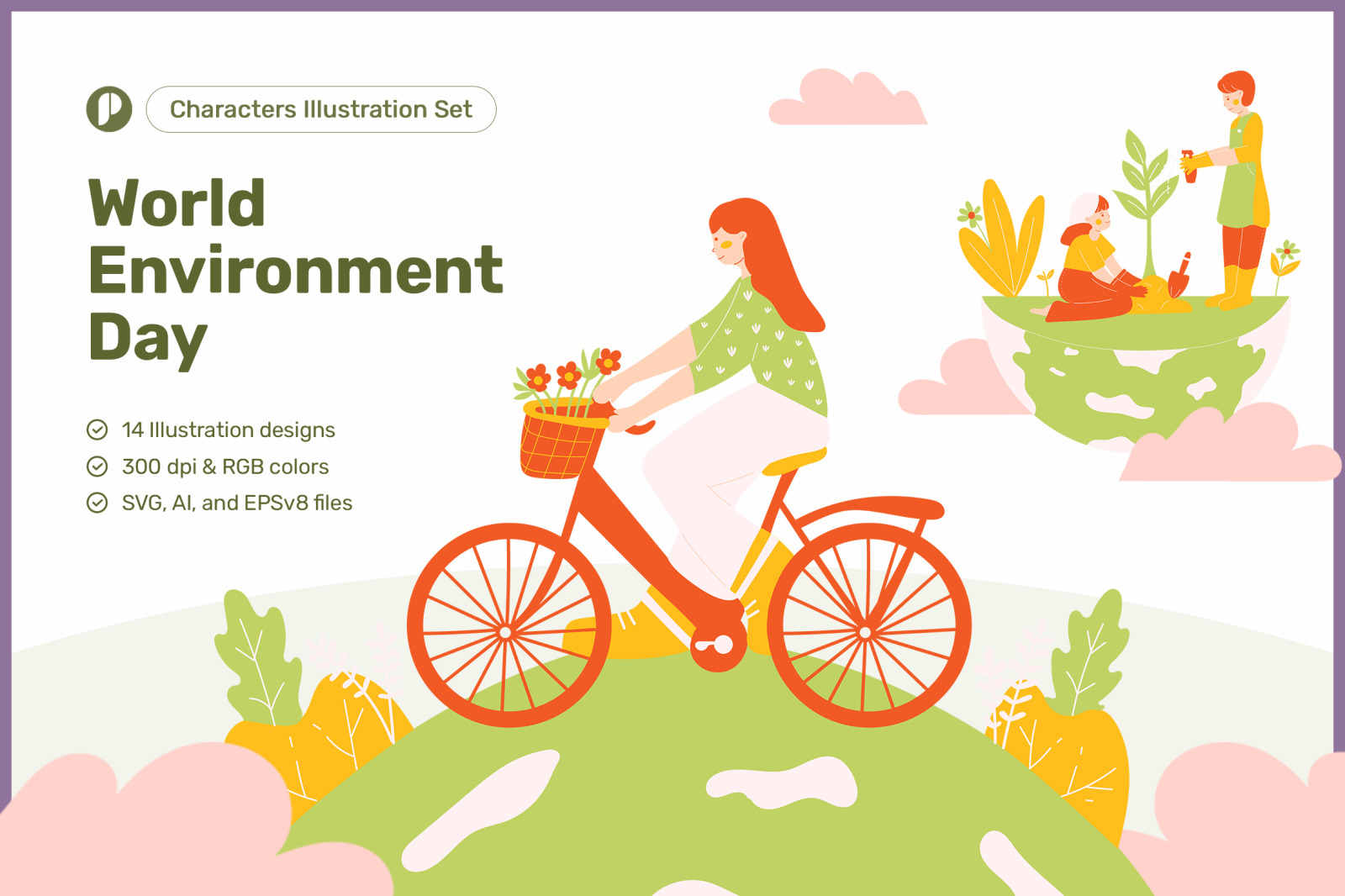 Characters Illustration Set

World Environment Day

14 Illustration designs
300 dpi & RGB colors
SVG, AI, and EPSv8 files